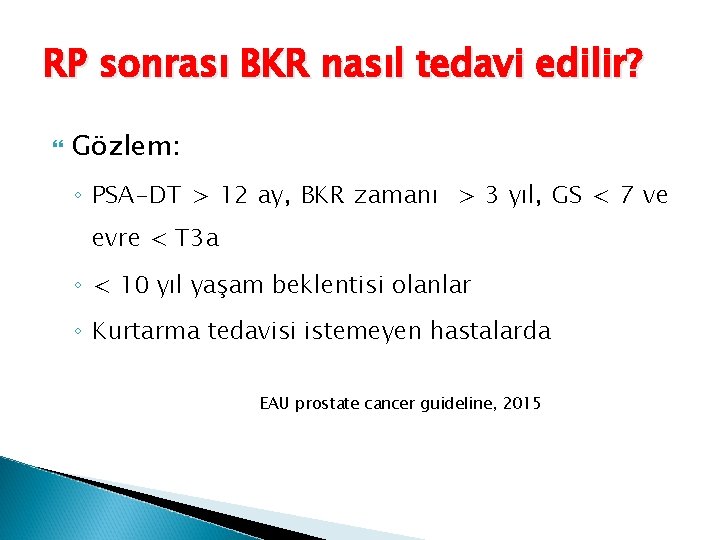 RP sonrası BKR nasıl tedavi edilir?

Gözlem:

◦ PSA-DT > 12 ay, BKR zamanı > 3 yıl, GS < 7 ve evre < T3a

◦ < 10 yıl yaşam beklentisi olanlar

◦ Kurtarma tedavisi istemeyen hastalarda

EAU prostate cancer guideline, 2015